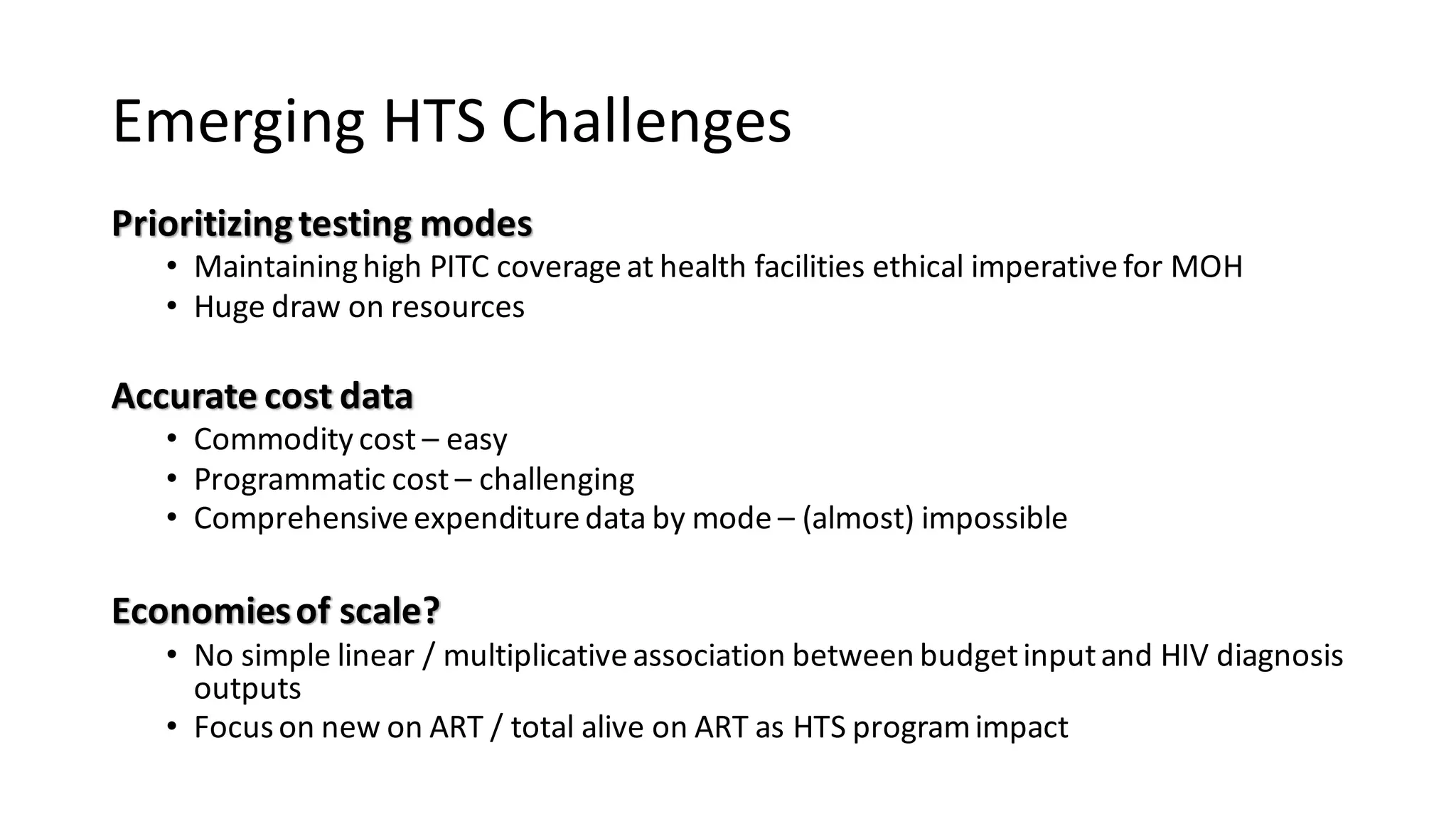 Emerging HTS Challenges

Prioritizing testing modes
• Maintaining high PITC coverage at health facilities ethical imperative for MOH
• Huge draw on resources

Accurate cost data
• Commodity cost – easy
• Programmatic cost – challenging
• Comprehensive expenditure data by mode – (almost) impossible

Economies of scale?
• No simple linear / multiplicative association between budget input and HIV diagnosis outputs
• Focus on new on ART / total alive on ART as HTS program impact